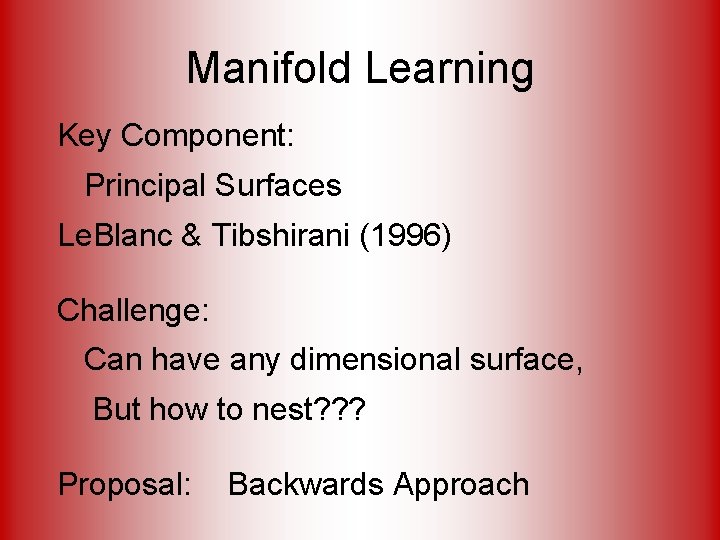 Manifold Learning

Key Component:

Principal Surfaces

LeBlanc & Tibshirani (1996)

Challenge:

Can have any dimensional surface,

But how to nest???

Proposal: Backwards Approach